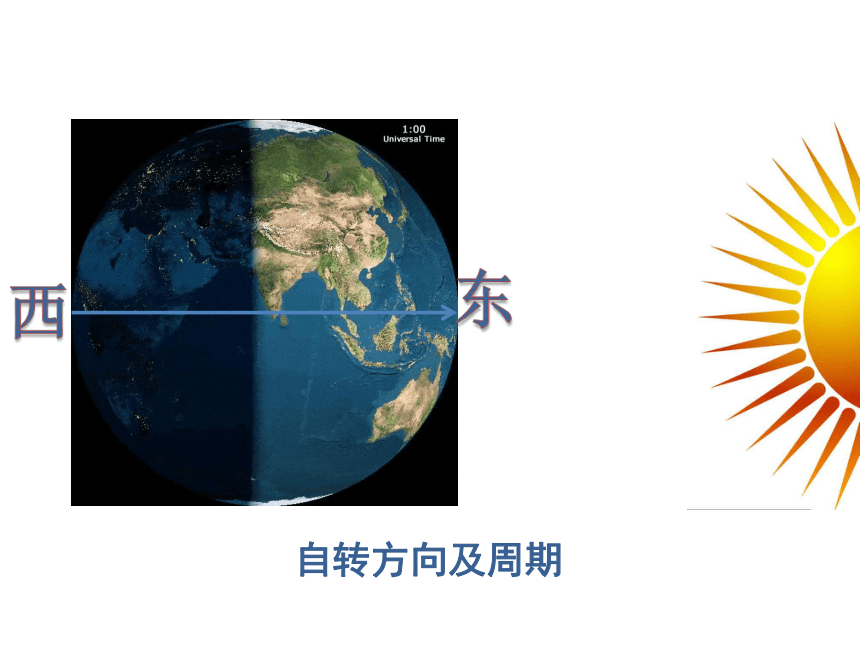 1:00
Universal Time

西

东

自转方向及周期